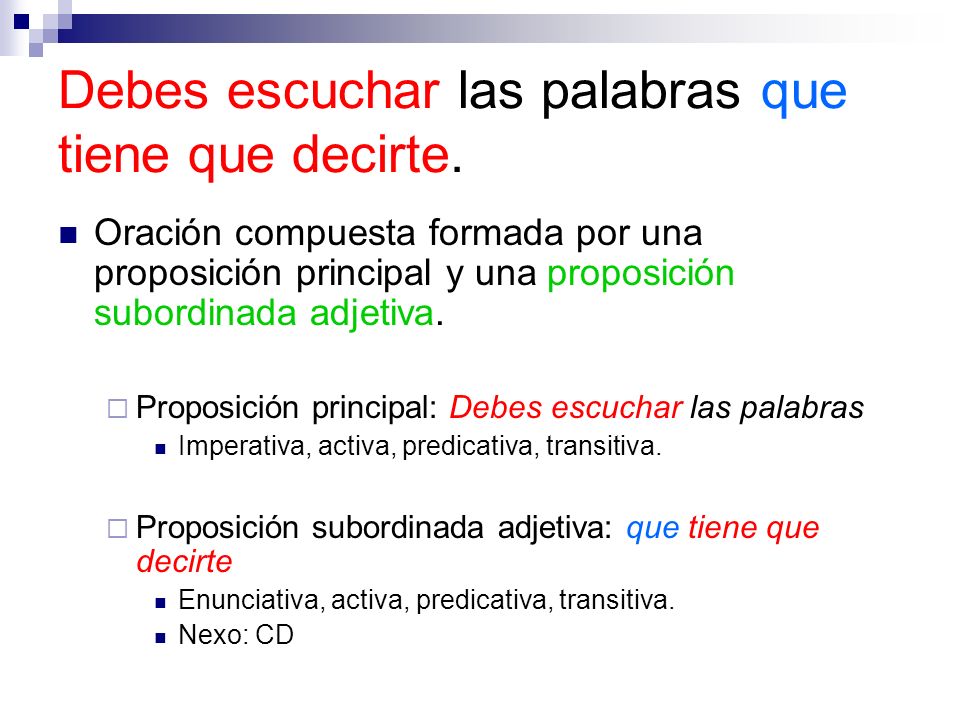 Debes escuchar las palabras que tiene que decirte.

Oración compuesta formada por una proposición principal y una proposición subordinada adjetiva.

Proposición principal: Debes escuchar las palabras

Imperativa, activa, predicativa, transitiva.

Proposición subordinada adjetiva: que tiene que decirte

Enunciativa, activa, predicativa, transitiva.

Nexo: CD